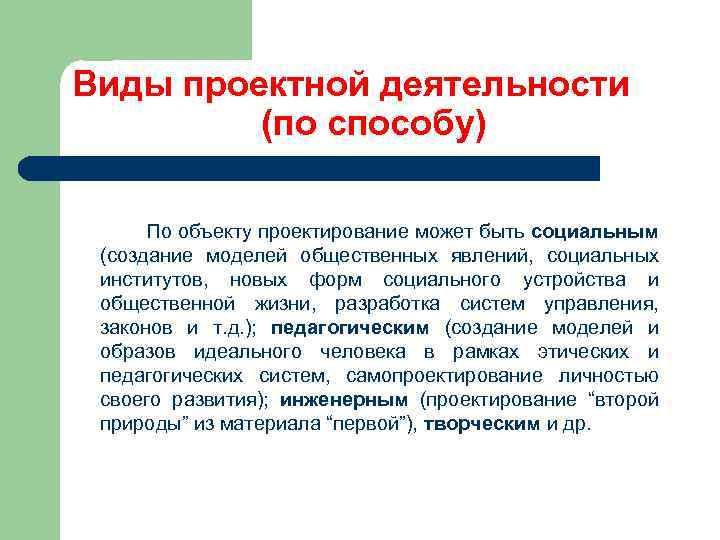 Виды проектной деятельности (по способу)

По объекту проектирование может быть социальным (создание моделей общественных явлений, социальных институтов, новых форм социального устройства и общественной жизни, разработка систем управления, законов и т.д.); педагогическим (создание моделей и образов идеального человека в рамках этических и педагогических систем, самопроектирование личностью своего развития); инженерным (проектирование “второй природы” из материала “первой”), творческим и др.